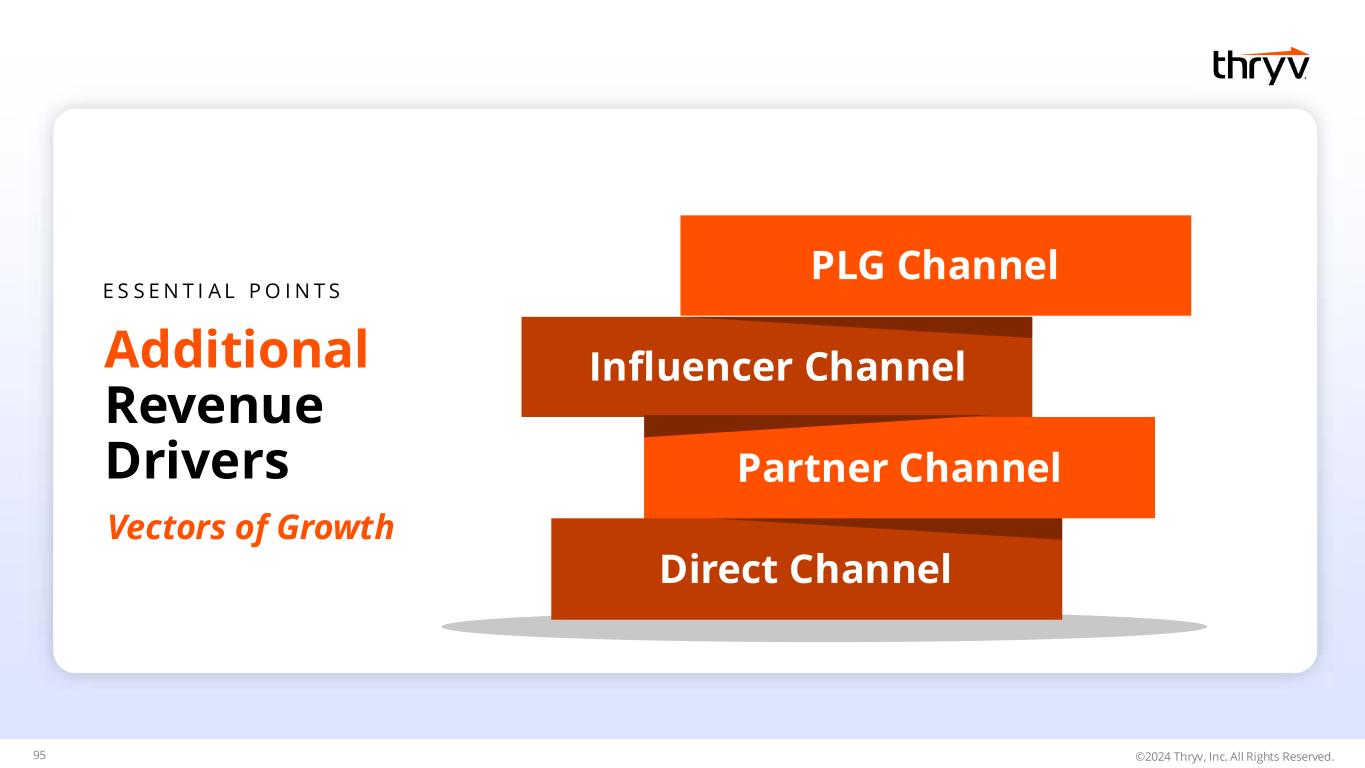 thryv

ESSENTIAL POINTS

Additional Revenue Drivers

Vectors of Growth

PLG Channel

Influencer Channel

Partner Channel

Direct Channel

95

©2024 Thryv, Inc. All Rights Reserved.